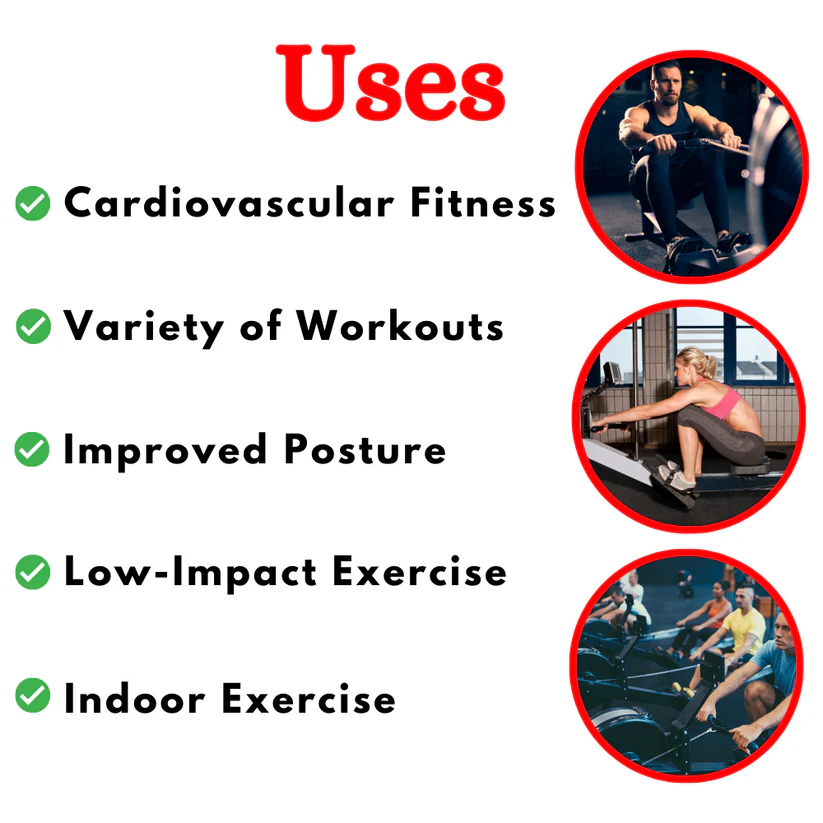 Uses

Cardiovascular Fitness

Variety of Workouts

Improved Posture

Low-Impact Exercise

Indoor Exercise